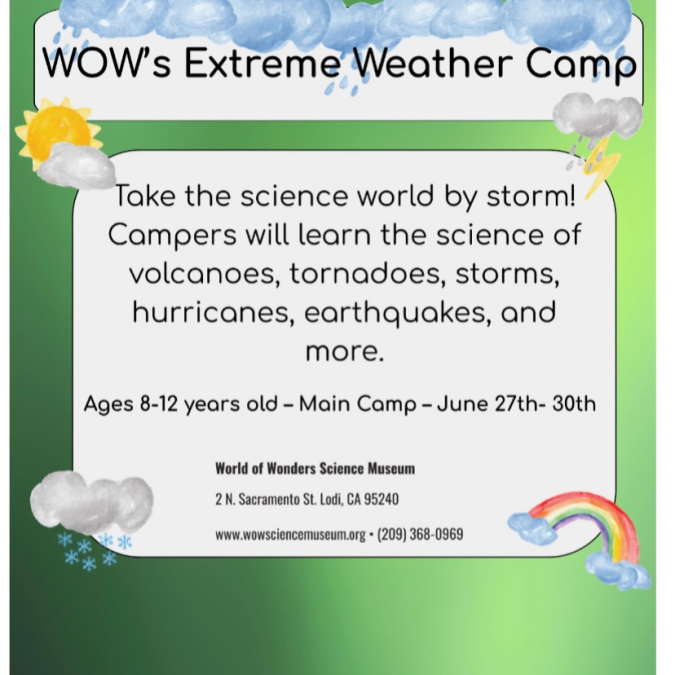 WOW's Extreme Weather Camp

Take the science world by storm! Campers will learn the science of volcanoes, tornadoes, storms, hurricanes, earthquakes, and more.

Ages 8-12 years old – Main Camp – June 27th- 30th

World of Wonders Science Museum

2 N. Sacramento St. Lodi, CA 95240

www.wowsciencemuseum.org • (209) 368-0969